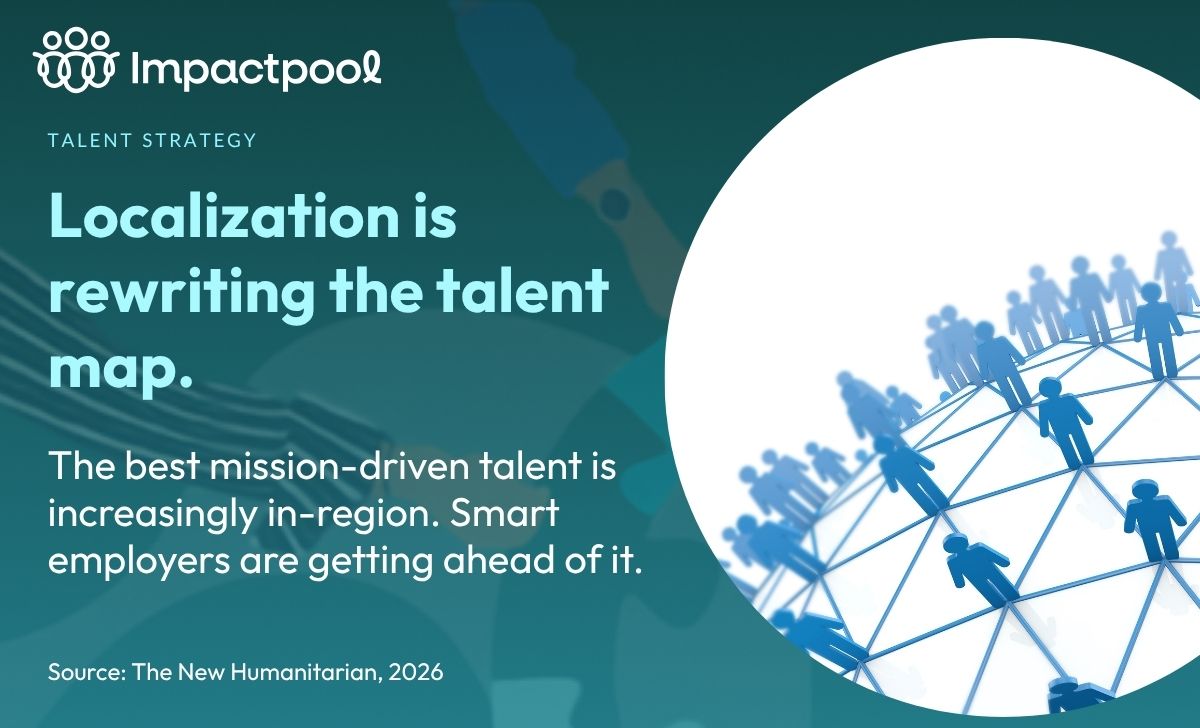 Impactpool

TALENT STRATEGY

Localization is rewriting the talent map.

The best mission-driven talent is increasingly in-region. Smart employers are getting ahead of it.

Source: The New Humanitarian, 2026